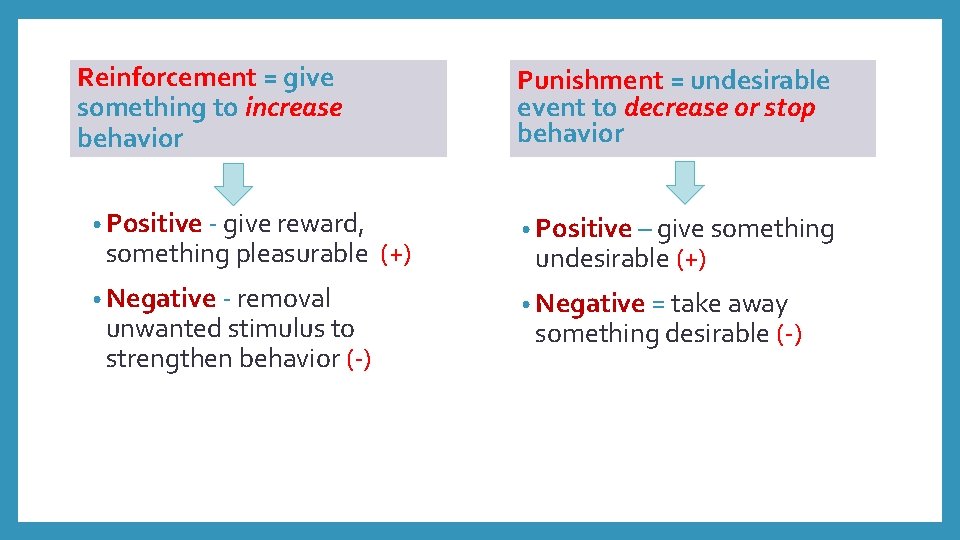 Reinforcement = give something to increase behavior

• Positive - give reward, something pleasurable (+)

• Negative - removal unwanted stimulus to strengthen behavior (-)

Punishment = undesirable event to decrease or stop behavior

• Positive – give something undesirable (+)

• Negative = take away something desirable (-)